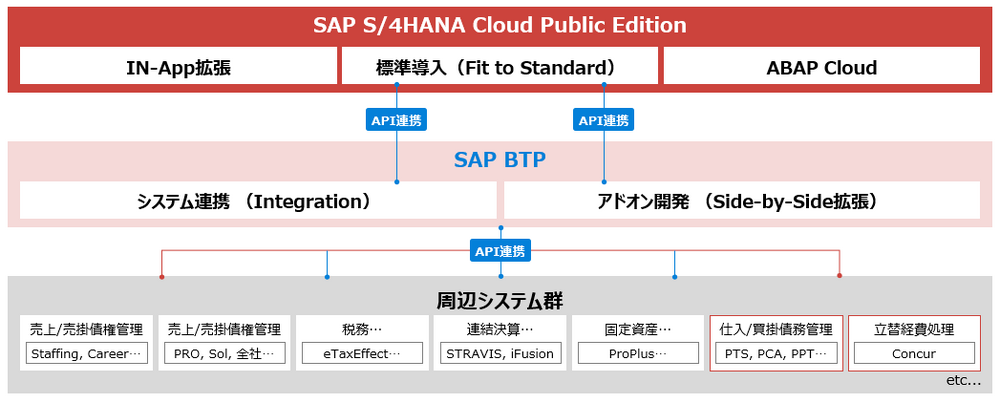 SAP S/4HANA Cloud Public Edition

IN-App拡張

標準導入（Fit to Standard）

ABAP Cloud

API連携

API連携

SAP BTP

システム連携 （Integration）

アドオン開発 （Side-by-Side拡張）

API連携

周辺システム群

売上/売掛債権管理
Staffing, Career…

売上/売掛債権管理
PRO, Sol, 全社…

税務…
eTaxEffect…

連結決算…
STRAVIS, iFusion

固定資産…
ProPlus…

仕入/買掛債務管理
PTS, PCA, PPT…

立替経費処理
Concur

etc…